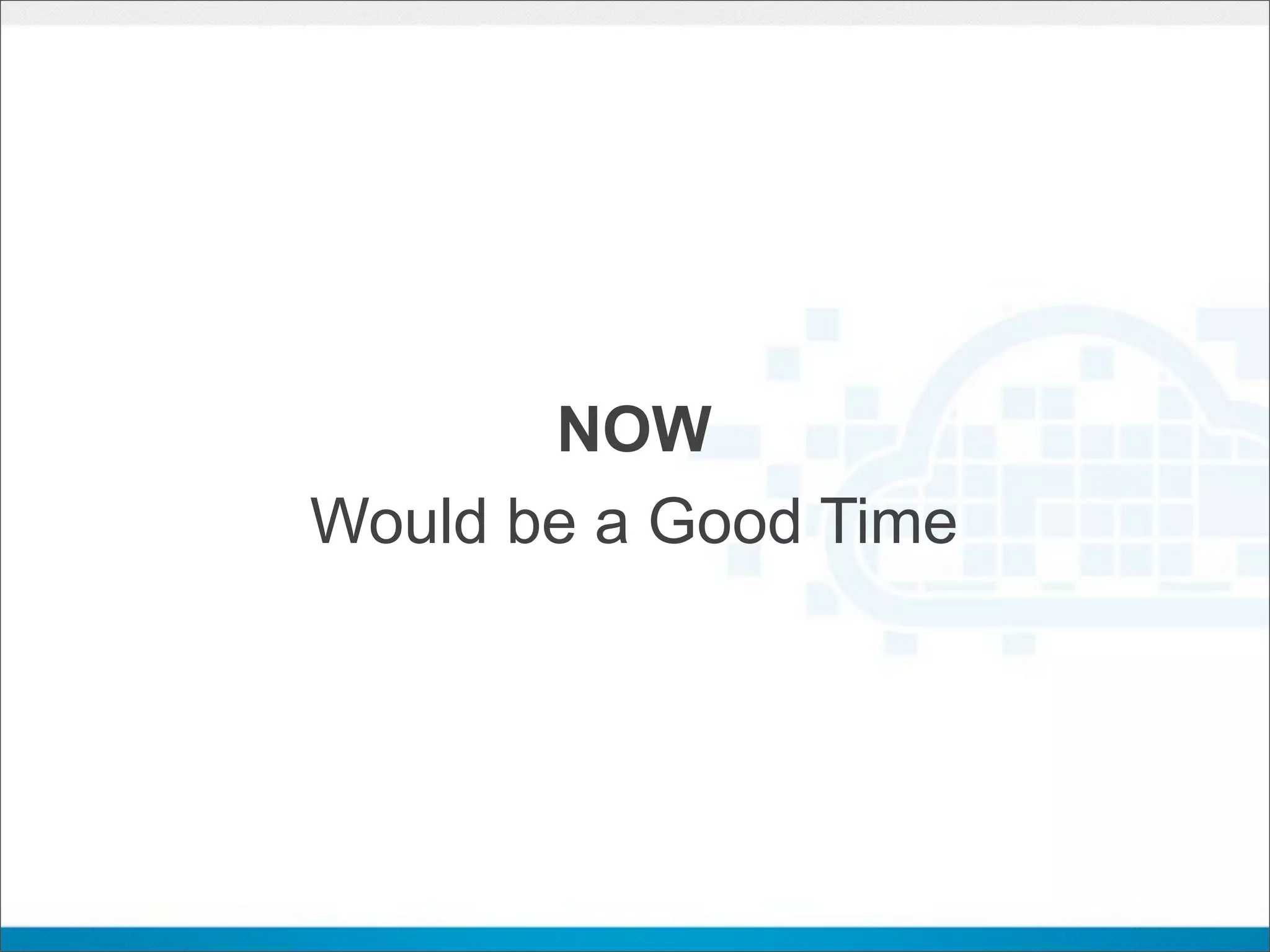 NOW
Would be a Good Time